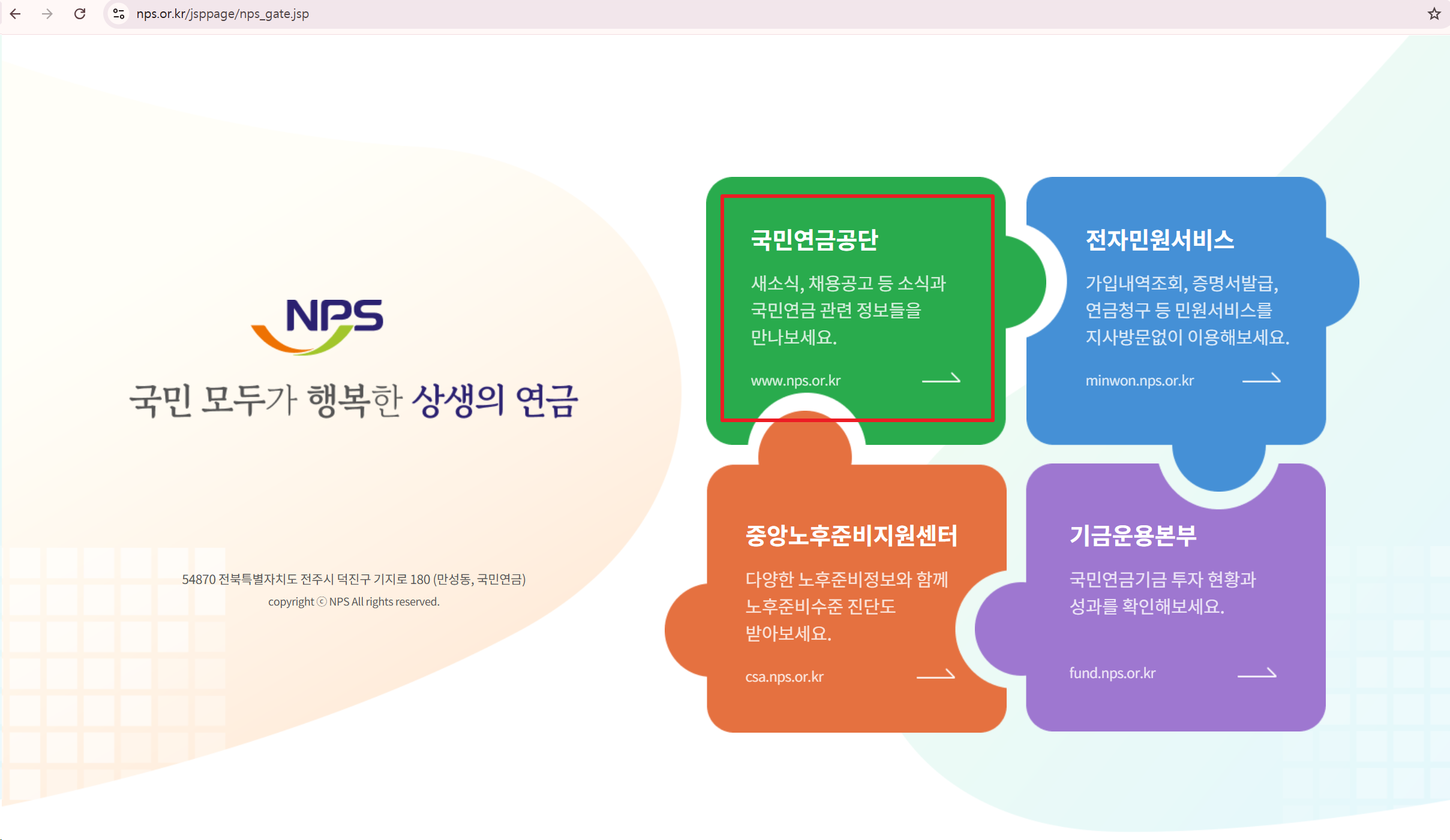 nps.or.kr/jsppage/nps_gate.jsp

NPS

국민 모두가 행복한 상생의 연금

54870 전북특별자치도 전주시 덕진구 기지로 180 (만성동, 국민연금)
copyright ⓒ NPS All rights reserved.

국민연금공단

새소식, 채용공고 등 소식과 국민연금 관련 정보들을 만나보세요.

www.nps.or.kr

전자민원서비스

가입내역조회, 증명서발급, 연금청구 등 민원서비스를 지사방문없이 이용해보세요.

minwon.nps.or.kr

중앙노후준비지원센터

다양한 노후준비정보와 함께 노후준비수준 진단도 받아보세요.

csa.nps.or.kr

기금운용본부

국민연금기금 투자 현황과 성과를 확인해보세요.

fund.nps.or.kr